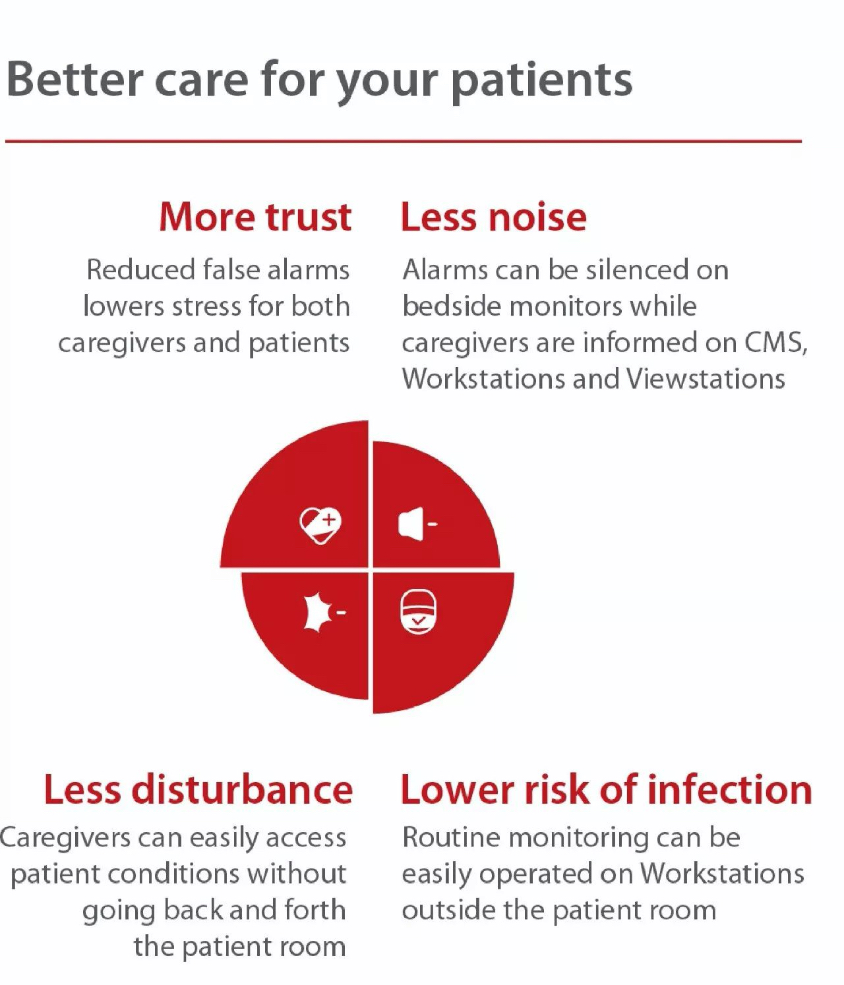 Better care for your patients

More trust
Reduced false alarms lowers stress for both caregivers and patients

Less noise
Alarms can be silenced on bedside monitors while caregivers are informed on CMS, Workstations and Viewstations

Less disturbance
Caregivers can easily access patient conditions without going back and forth the patient room

Lower risk of infection
Routine monitoring can be easily operated on Workstations outside the patient room